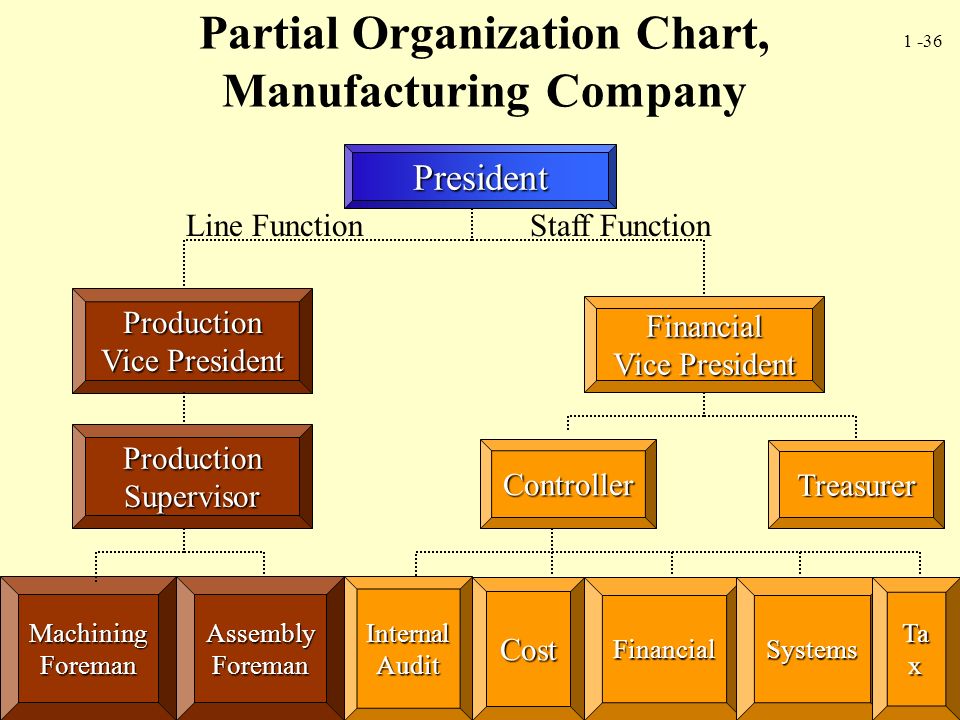 Partial Organization Chart, Manufacturing Company

1 -36

President

Line Function

Staff Function

Production Vice President

Financial Vice President

Production Supervisor

Controller

Treasurer

Machining Foreman

Assembly Foreman

Internal Audit

Cost

Financial

Systems

Ta x